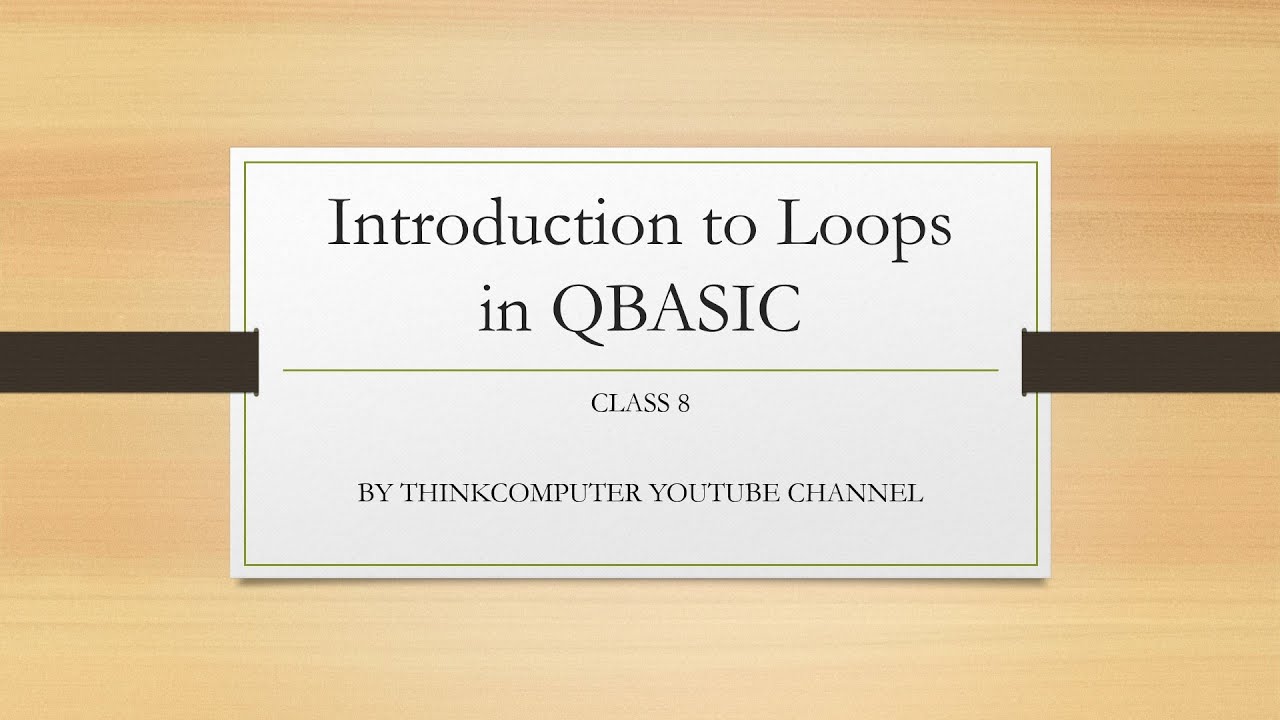 Introduction to Loops in QBASIC

CLASS 8

BY THINKCOMPUTER YOUTUBE CHANNEL